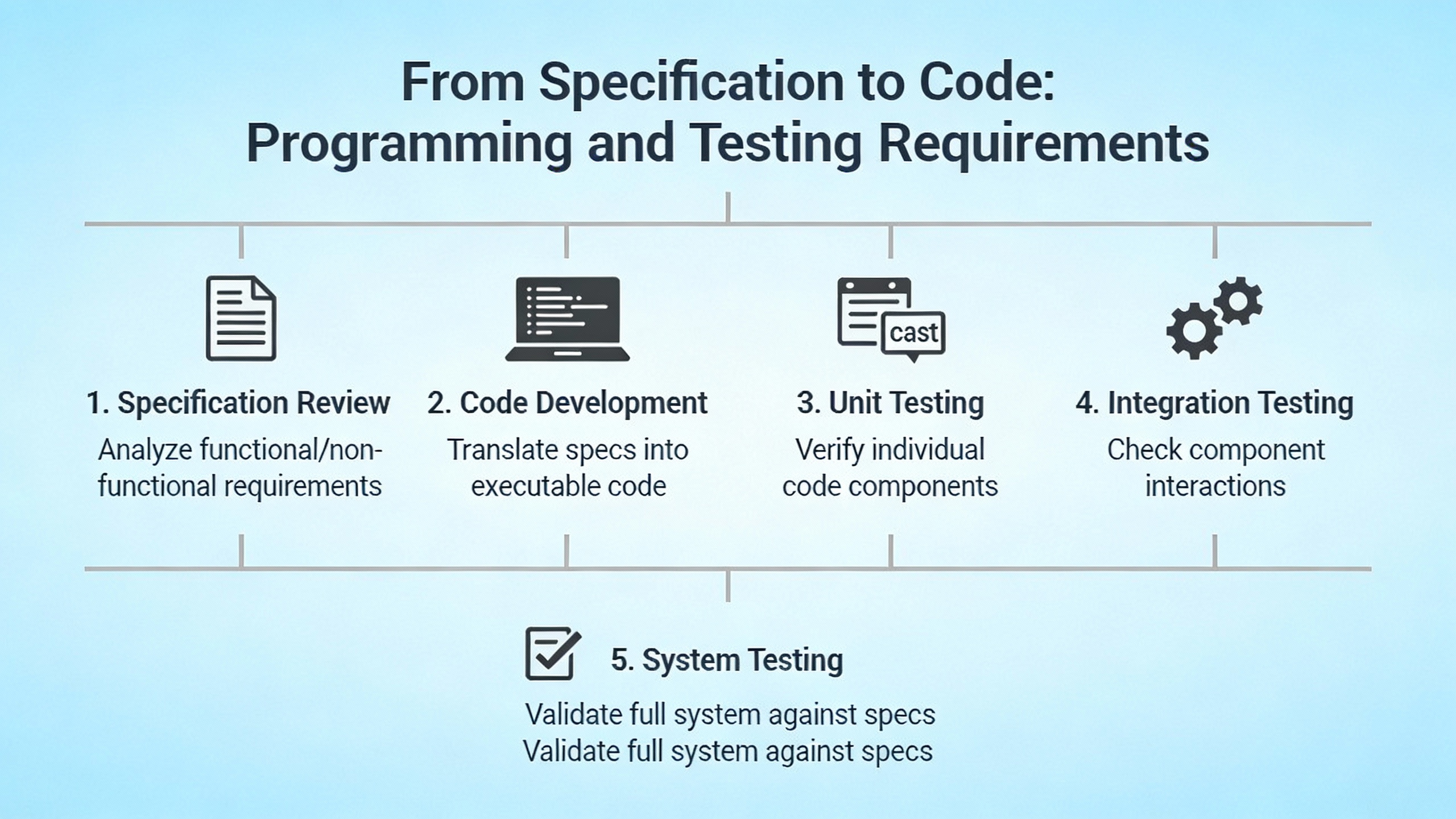 From Specification to Code: Programming and Testing Requirements

1. Specification Review
Analyze functional/non-functional requirements

2. Code Development
Translate specs into executable code

cast

3. Unit Testing
Verify individual code components

4. Integration Testing
Check component interactions

5. System Testing
Validate full system against specs
Validate full system against specs